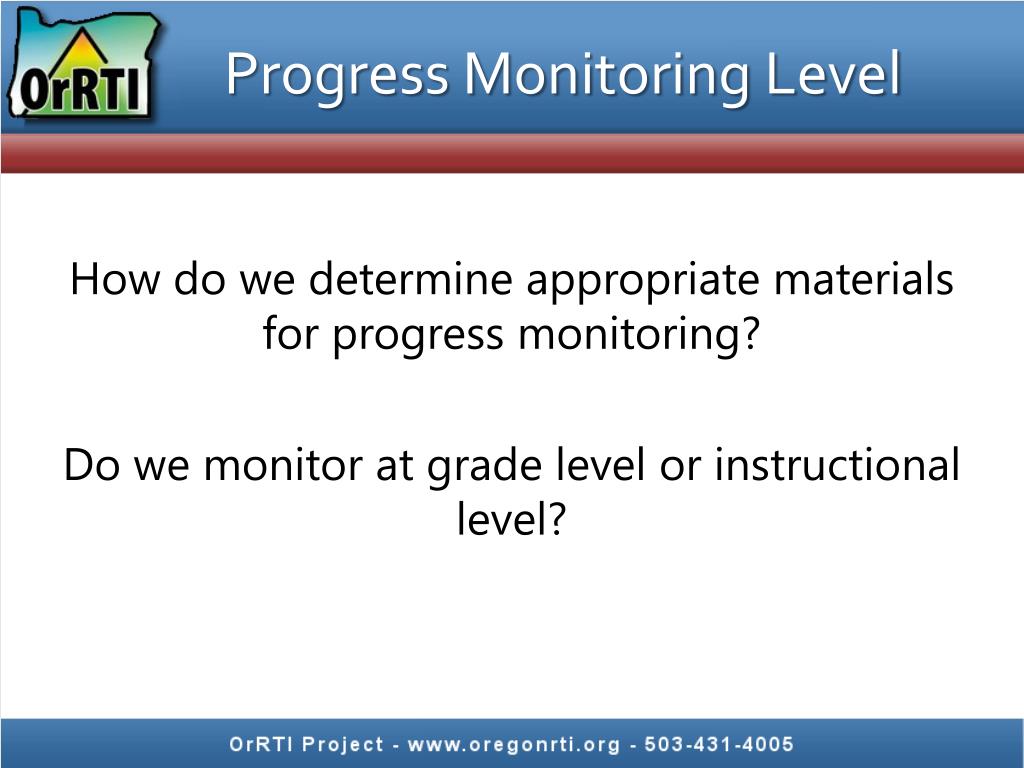 OrRTI

Progress Monitoring Level

How do we determine appropriate materials for progress monitoring?

Do we monitor at grade level or instructional level?

OrRTI Project - www.oregonrti.org - 503-431-4005